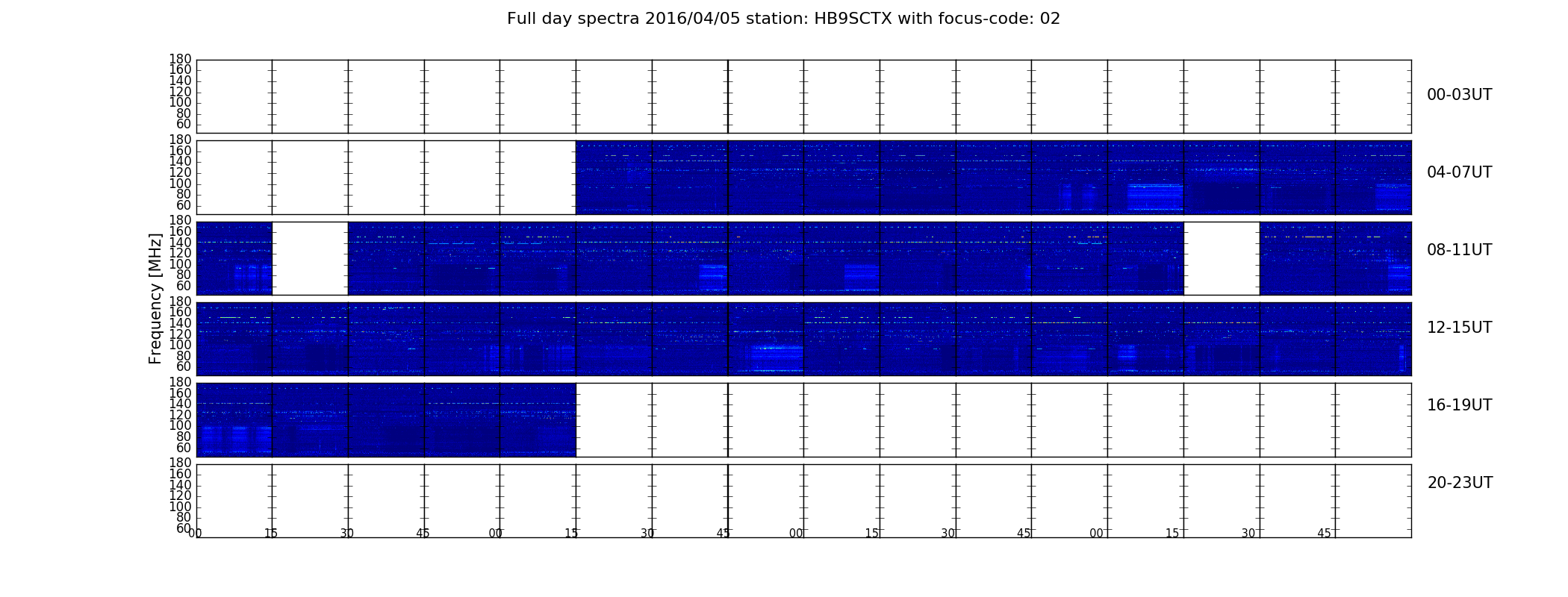 Full day spectra 2016/04/05 station: HB9SCTX with focus-code: 02

Frequency [MHz]

180
160
140
120
100
80
60

00-03UT

180
160
140
120
100
80
60

04-07UT

180
160
140
120
100
80
60

08-11UT

180
160
140
120
100
80
60

12-15UT

180
160
140
120
100
80
60

16-19UT

180
160
140
120
100
80
60

20-23UT

00 15 30 45 00 15 30 45 00 15 30 45 00 15 30 45